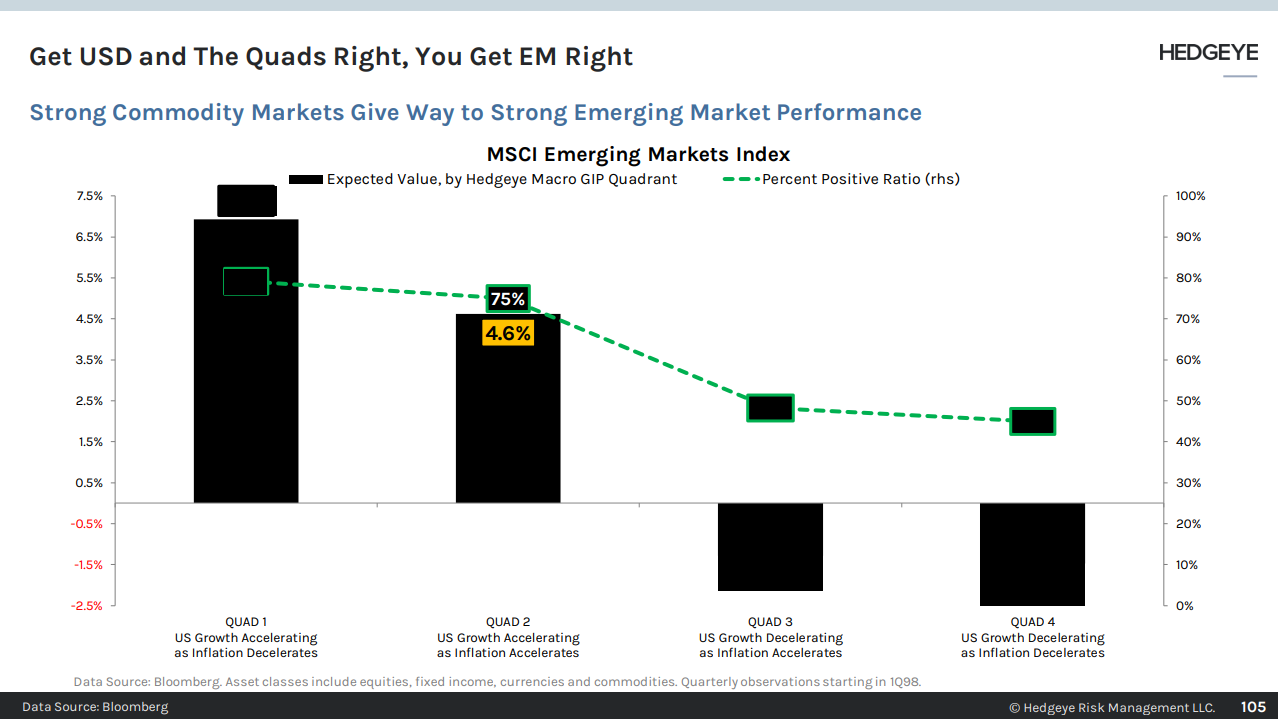 Get USD and The Quads Right, You Get EM Right

HEDGEYE

Strong Commodity Markets Give Way to Strong Emerging Market Performance

MSCI Emerging Markets Index

Expected Value, by Hedgeye Macro GIP Quadrant
Percent Positive Ratio (rhs)

7.5%
6.5%
5.5%
4.5%
3.5%
2.5%
1.5%
0.5%
-0.5%
-1.5%
-2.5%

100%
90%
80%
70%
60%
50%
40%
30%
20%
10%
0%

75%
4.6%

QUAD 1
US Growth Accelerating as Inflation Decelerates

QUAD 2
US Growth Accelerating as Inflation Accelerates

QUAD 3
US Growth Decelerating as Inflation Accelerates

QUAD 4
US Growth Decelerating as Inflation Decelerates

Data Source: Bloomberg. Asset classes include equities, fixed income, currencies and commodities. Quarterly observations starting in 1Q98.

Data Source: Bloomberg

© Hedgeye Risk Management LLC.

105